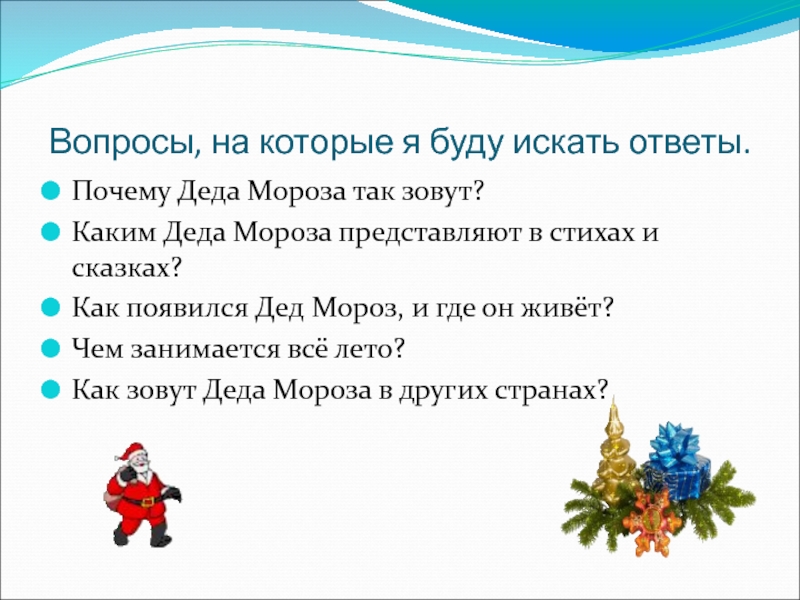 Вопросы, на которые я буду искать ответы.

Почему Деда Мороза так зовут?

Каким Деда Мороза представляют в стихах и сказках?

Как появился Дед Мороз, и где он живёт?

Чем занимается всё лето?

Как зовут Деда Мороза в других странах?